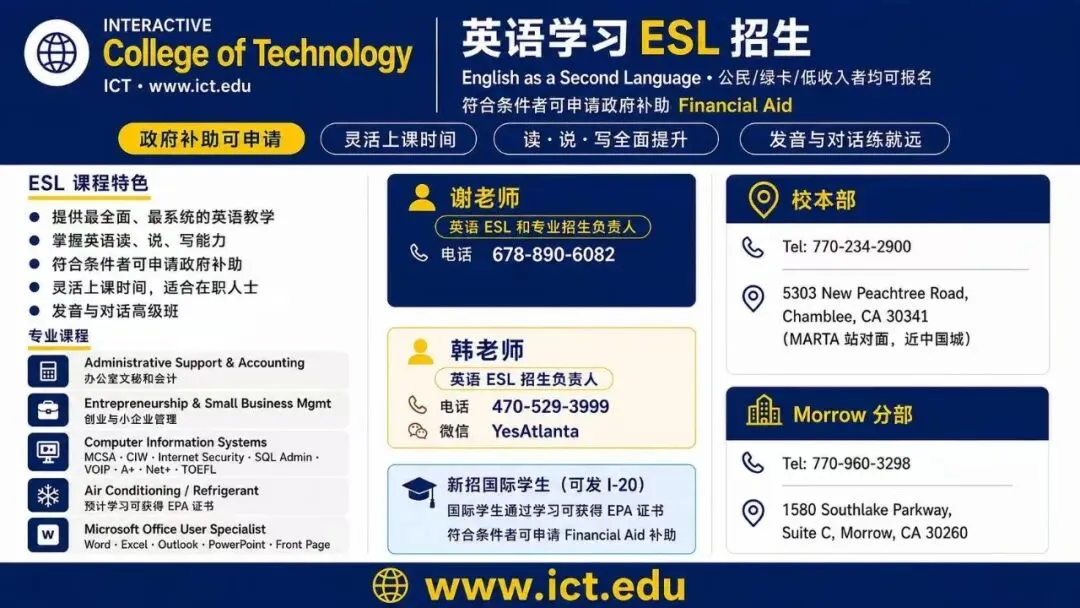 INTERACTIVE
College of Technology
ICT • www.ict.edu

英语学习 ESL 招生
English as a Second Language • 公民/绿卡/低收入者均可报名
符合条件者可申请政府补助 Financial Aid

政府补助可申请
灵活上课时间
读 · 说 · 写全面提升
发音与对话练就远

ESL 课程特色
● 提供最全面、最系统的英语教学
● 掌握英语读、说、写能力
● 符合条件者可申请政府补助
● 灵活上课时间，适合在职人士
● 发音与对话高级班

专业课程
Administrative Support & Accounting
办公室文秘和会计
Entrepreneurship & Small Business Mgmt
创业与小企业管理
Computer Information Systems
MCSA · CIW · Internet Security · SQL Admin · VOIP · A+ · Net+ · TOEFL
Air Conditioning / Refrigerant
预计学习可获得 EPA 证书
Microsoft Office User Specialist
Word · Excel · Outlook · PowerPoint · Front Page

谢老师
英语 ESL 和专业招生负责人
电话 678-890-6082

韩老师
英语 ESL 招生负责人
电话 470-529-3999
微信 YesAtlanta

新招国际学生（可发 I-20）
国际学生通过学习可获得 EPA 证书
符合条件者可申请 Financial Aid 补助

校本部
Tel: 770-234-2900
5303 New Peachtree Road, Chamblee, CA 30341
（MARTA 站对面，近中国城）

Morrow 分部
Tel: 770-960-3298
1580 Southlake Parkway, Suite C, Morrow, CA 30260

www.ict.edu